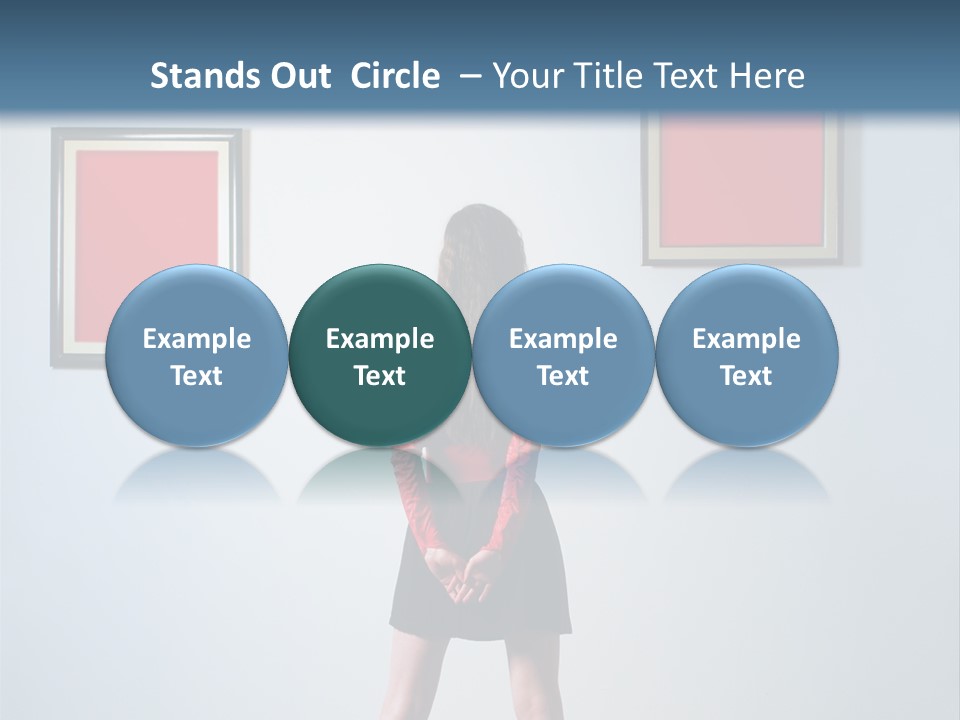 Stands Out Circle – Your Title Text Here

Example Text

Example Text

Example Text

Example Text